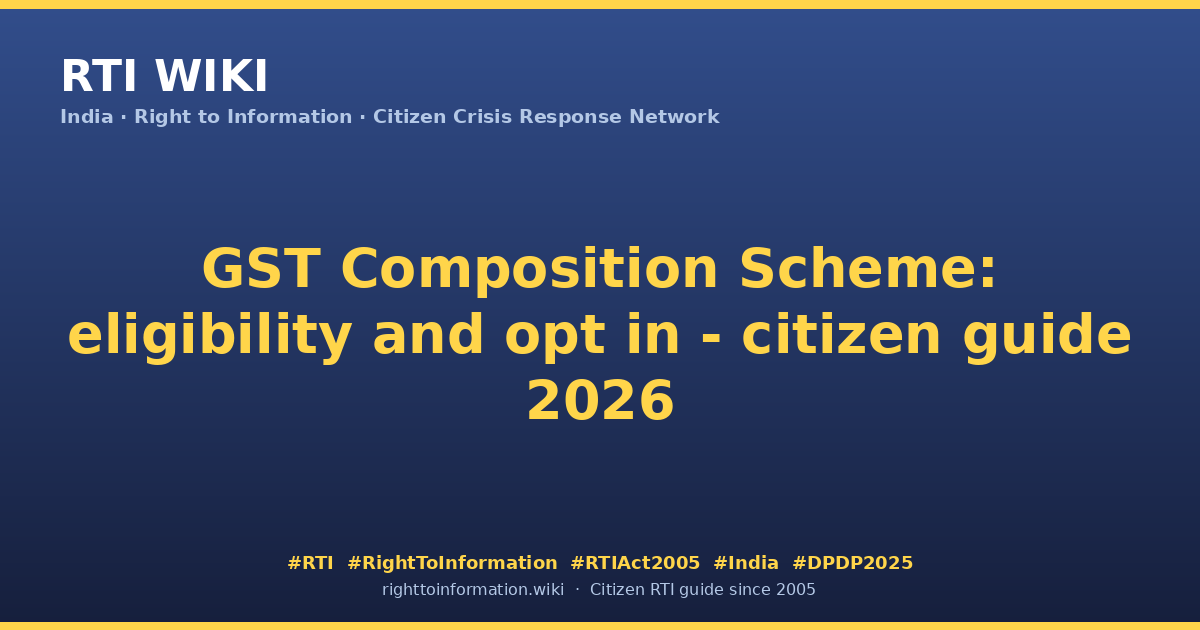 RTI WIKI
India · Right to Information · Citizen Crisis Response Network

GST Composition Scheme: eligibility and opt in - citizen guide 2026

#RTI #RightToInformation #RTIAct2005 #India #DPDP2025
righttoinformation.wiki · Citizen RTI guide since 2005